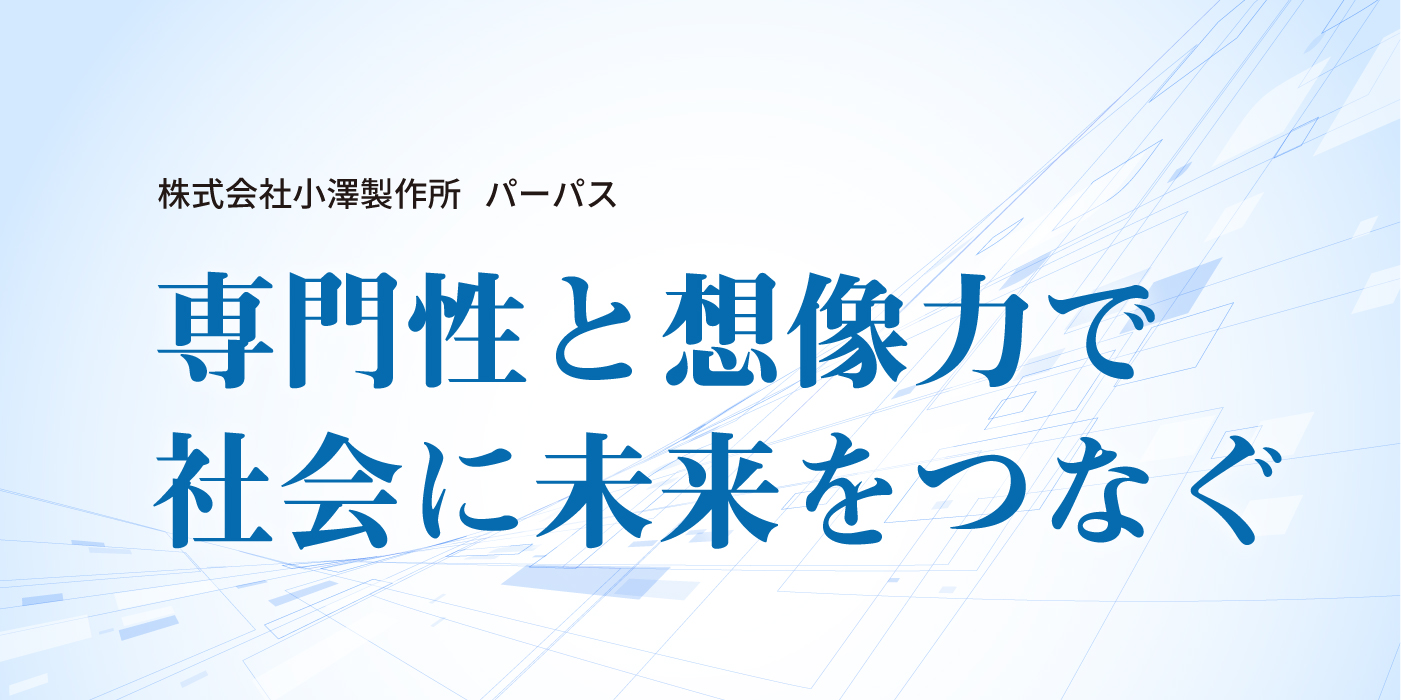 株式会社小澤製作所　パーパス

専門性と想像力で
社会に未来をつなぐ